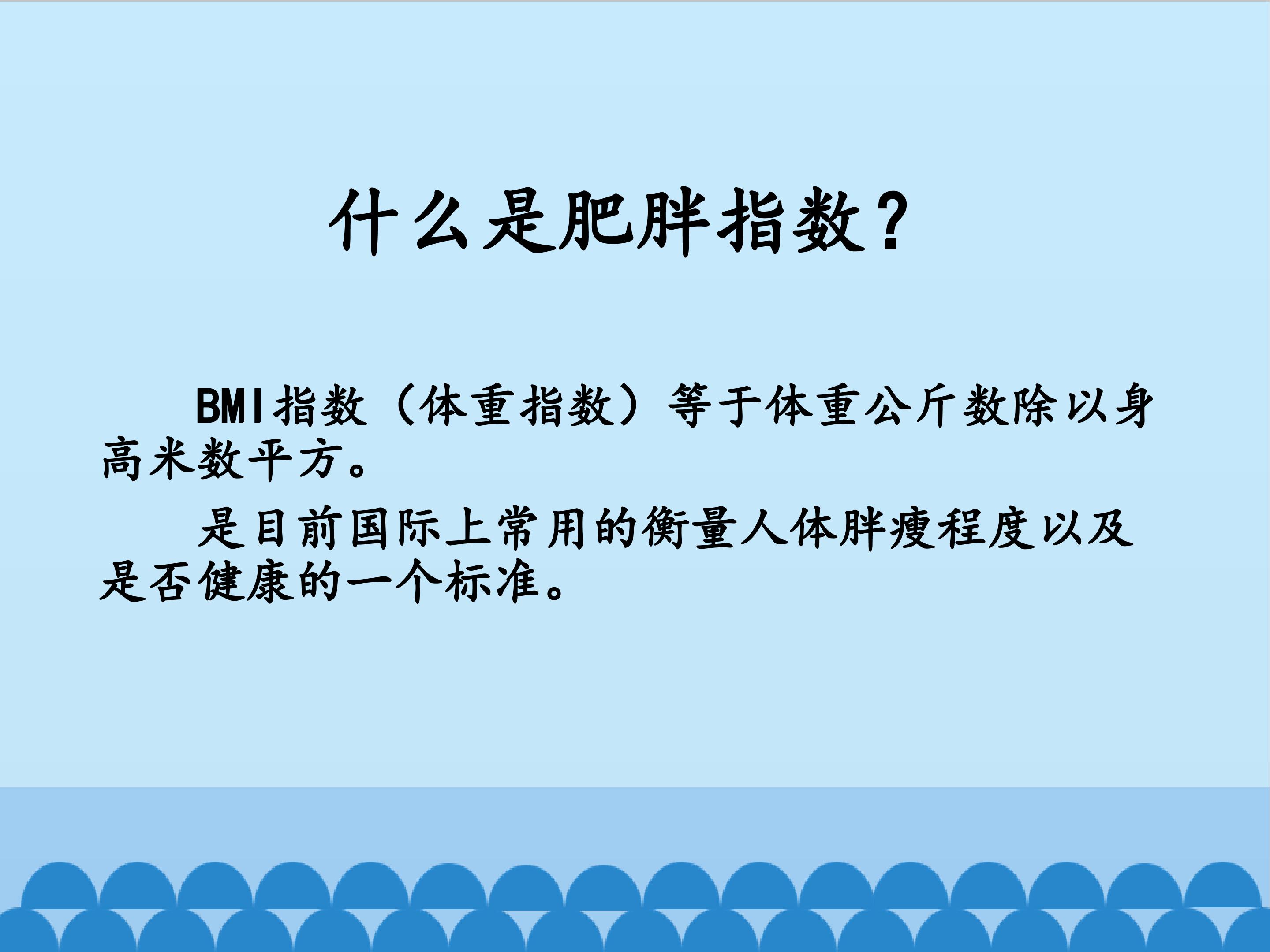 什么是肥胖指数？

BMI指数（体重指数）等于体重公斤数除以身高米数平方。

是目前国际上常用的衡量人体胖瘦程度以及是否健康的一个标准。